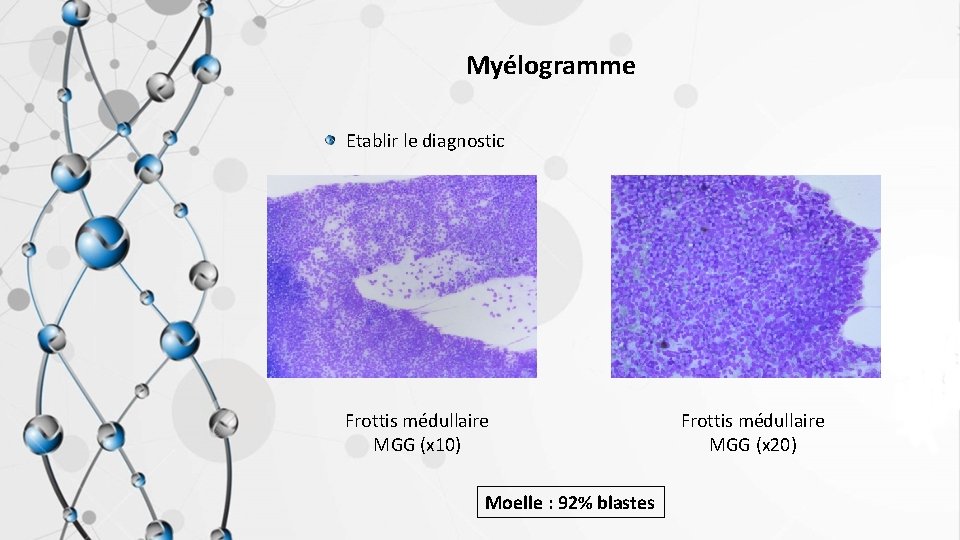 Myélogramme

Etablir le diagnostic

Frottis médullaire
MGG (x10)

Frottis médullaire
MGG (x20)

Moelle : 92% blastes